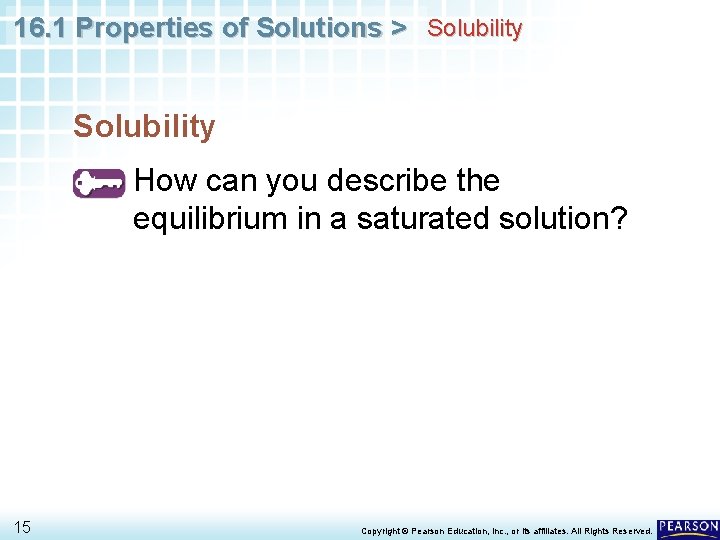 16.1 Properties of Solutions > Solubility

Solubility

How can you describe the equilibrium in a saturated solution?

15

Copyright © Pearson Education, Inc., or its affiliates. All Rights Reserved.

PEARSON